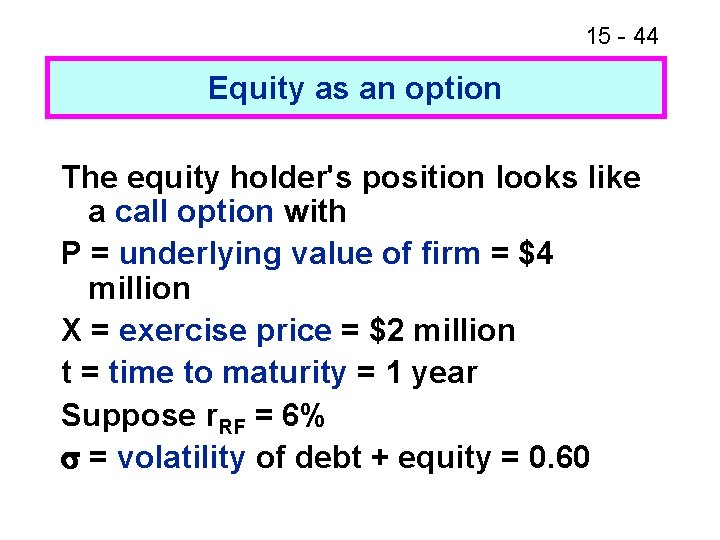 15 - 44

Equity as an option

The equity holder's position looks like a call option with

P = underlying value of firm = \$4 million

X = exercise price = \$2 million

t = time to maturity = 1 year

Suppose $r_{RF}$ = 6%

$\sigma$ = volatility of debt + equity = 0.60